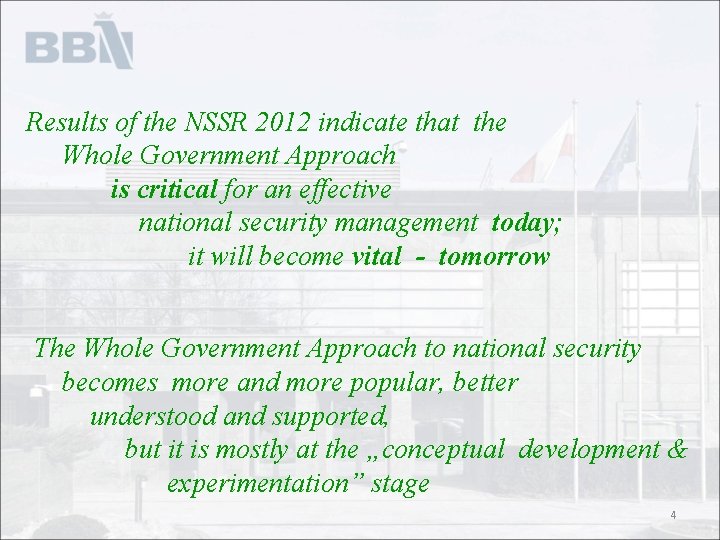 BBN

Results of the NSSR 2012 indicate that the Whole Government Approach is critical for an effective national security management today; it will become vital - tomorrow

The Whole Government Approach to national security becomes more and more popular, better understood and supported, but it is mostly at the „conceptual development & experimentation” stage

4